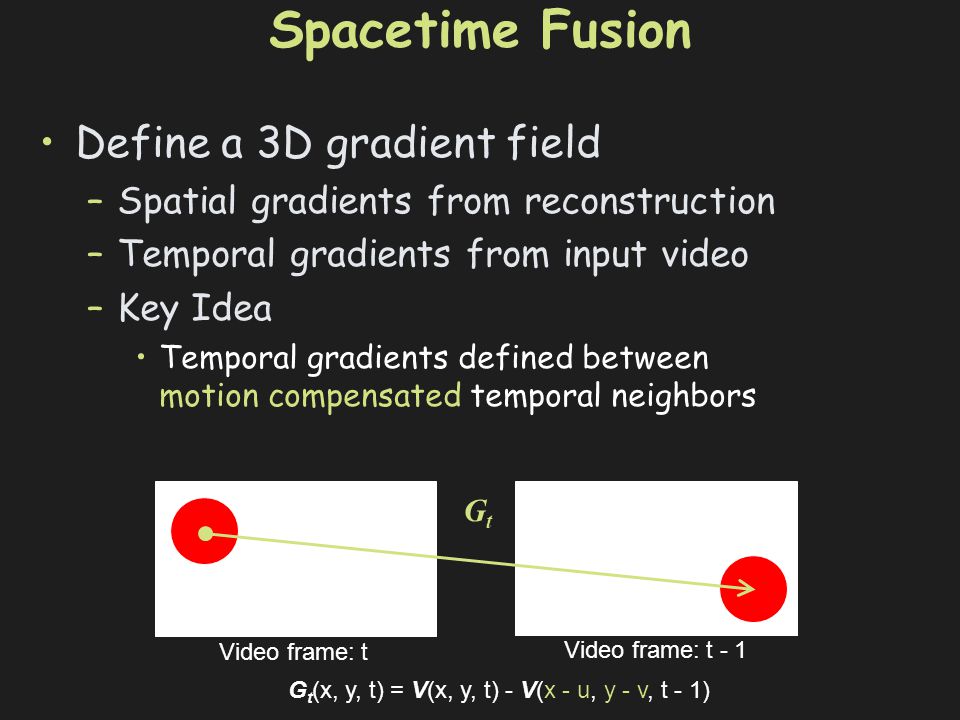 Spacetime Fusion

• Define a 3D gradient field
– Spatial gradients from reconstruction
– Temporal gradients from input video
– Key Idea
• Temporal gradients defined between motion compensated temporal neighbors

$G_t$

Video frame: t

Video frame: t - 1

$G_t(x, y, t) = V(x, y, t) - V(x - u, y - v, t - 1)$